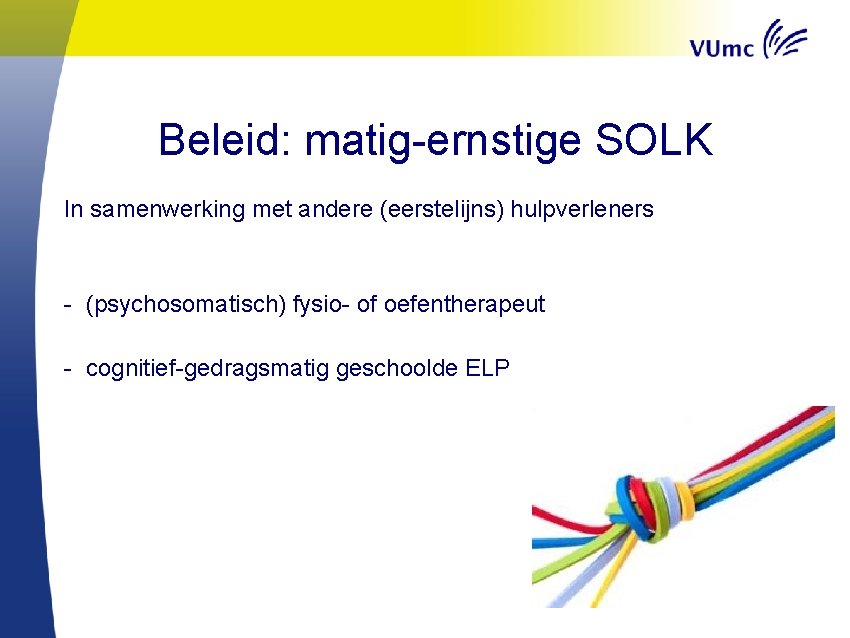 VUmc

Beleid: matig-ernstige SOLK

In samenwerking met andere (eerstelijns) hulpverleners

- (psychosomatisch) fysio- of oefentherapeut

- cognitief-gedragsmatig geschoolde ELP